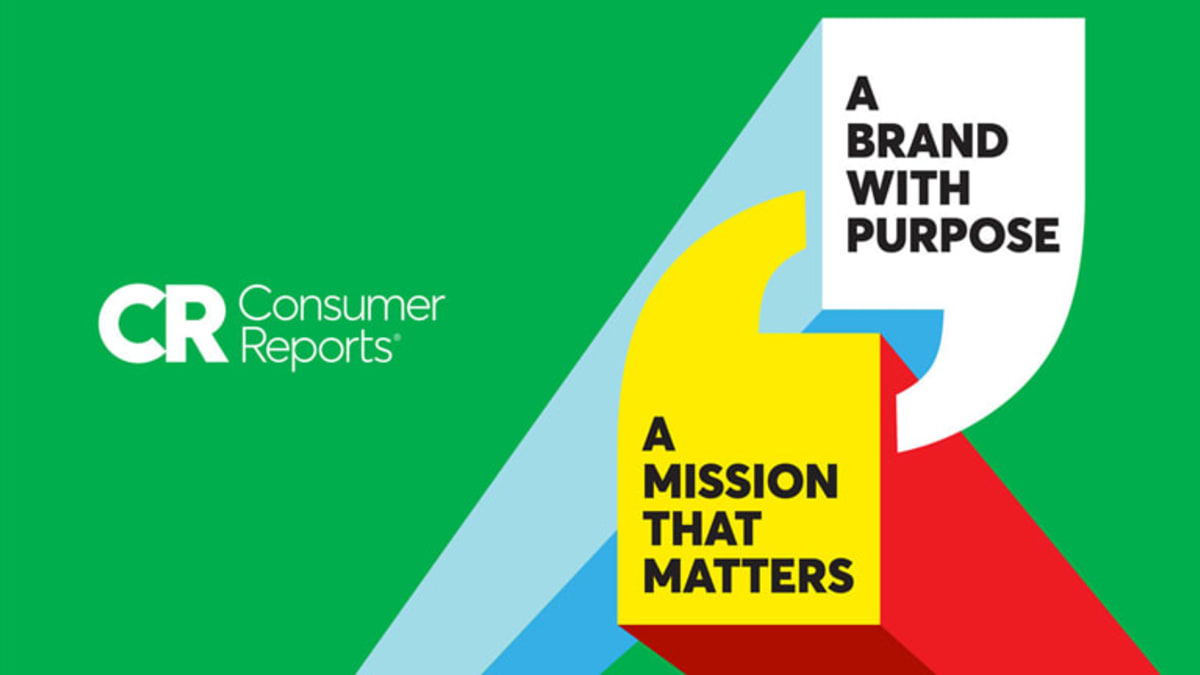 CR Consumer Reports®

A BRAND WITH PURPOSE

A MISSION THAT MATTERS